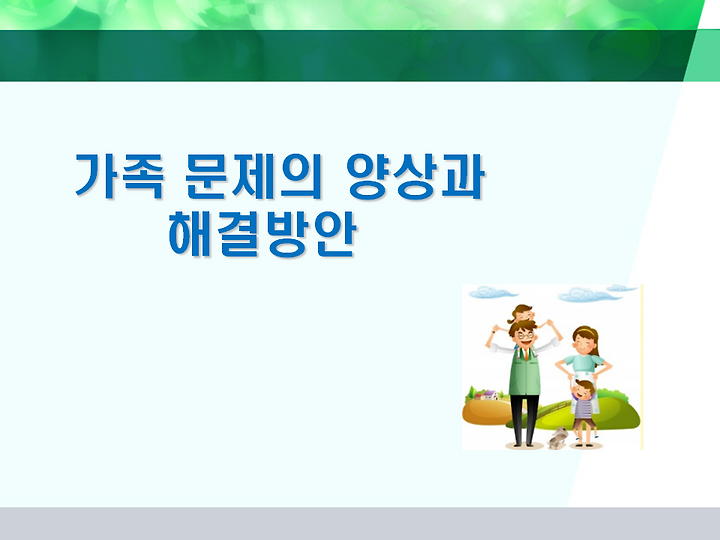 가족 문제의 양상과
해결방안